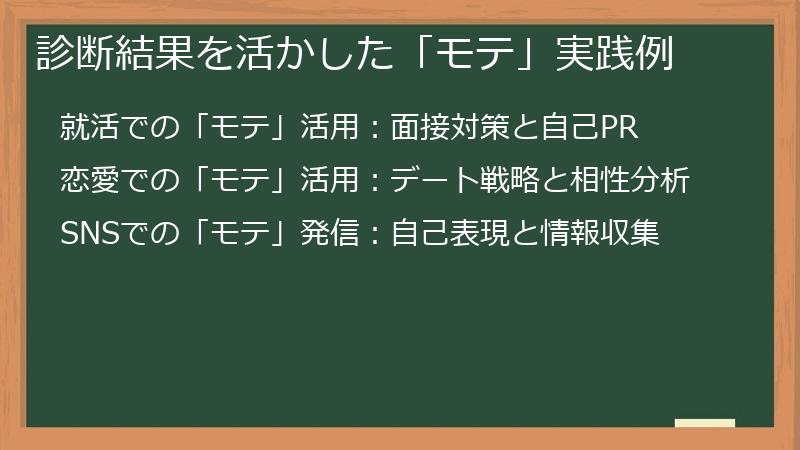 診断結果を活かした「モテ」実践例

就活での「モテ」活用：面接対策と自己PR

恋愛での「モテ」活用：デート戦略と相性分析

SNSでの「モテ」発信：自己表現と情報収集